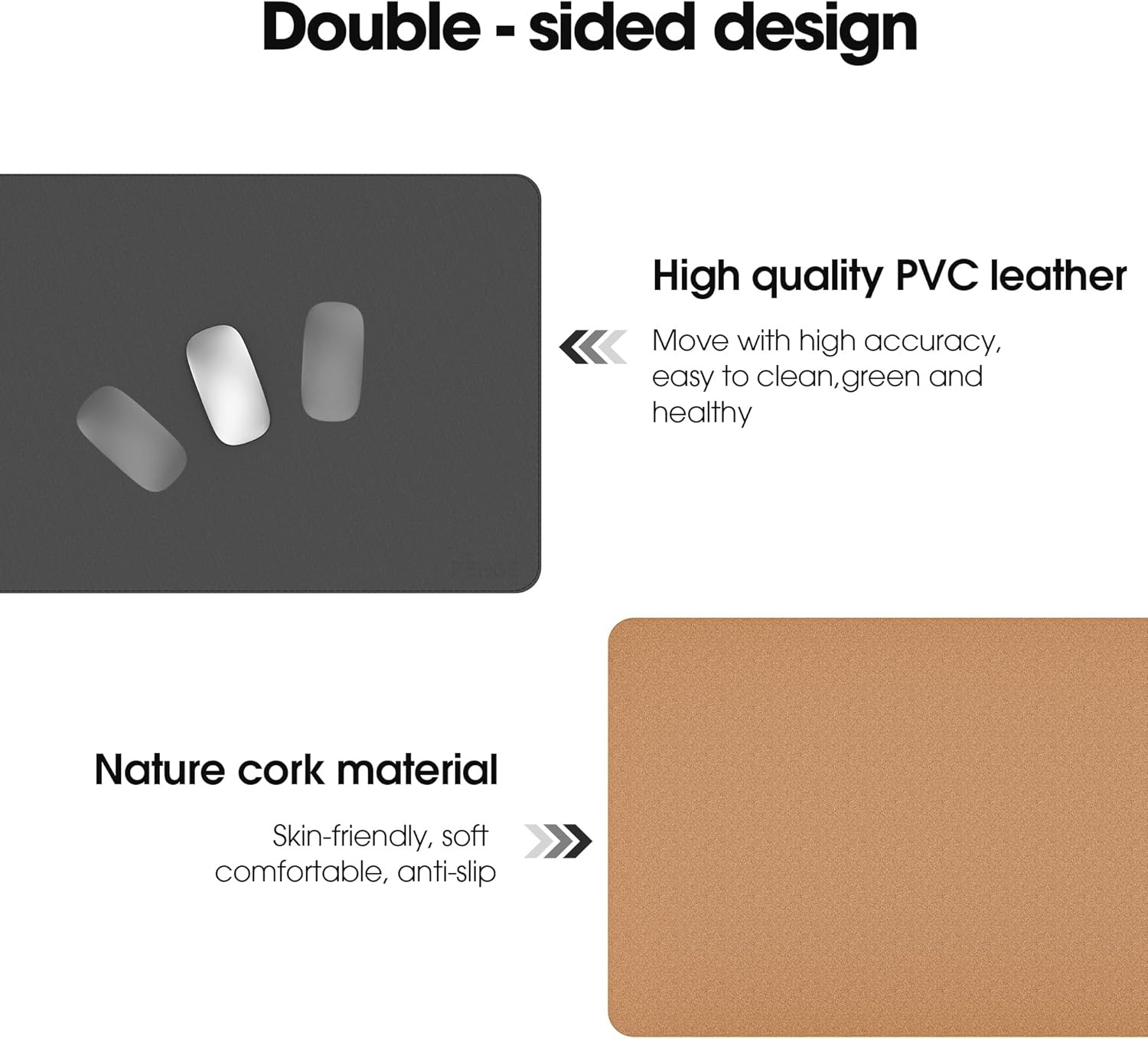 Double - sided design

High quality PVC leather

Move with high accuracy, easy to clean,green and healthy

Nature cork material

Skin-friendly, soft comfortable, anti-slip